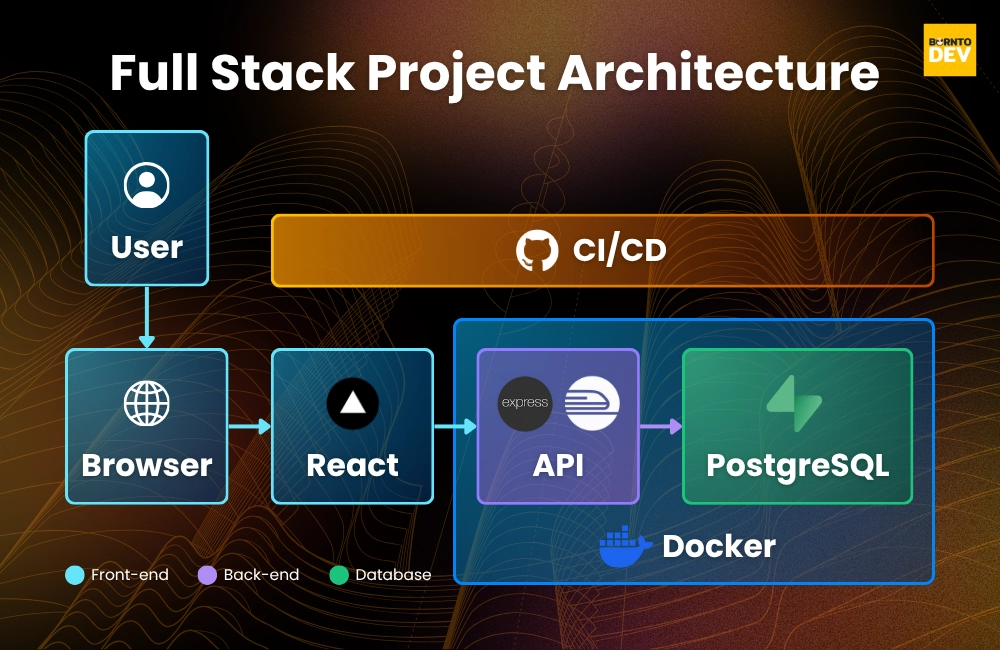 Full Stack Project Architecture

BORNTO DEV

User

CI/CD

Browser

React

express

API

PostgreSQL

Docker

Front-end Back-end Database